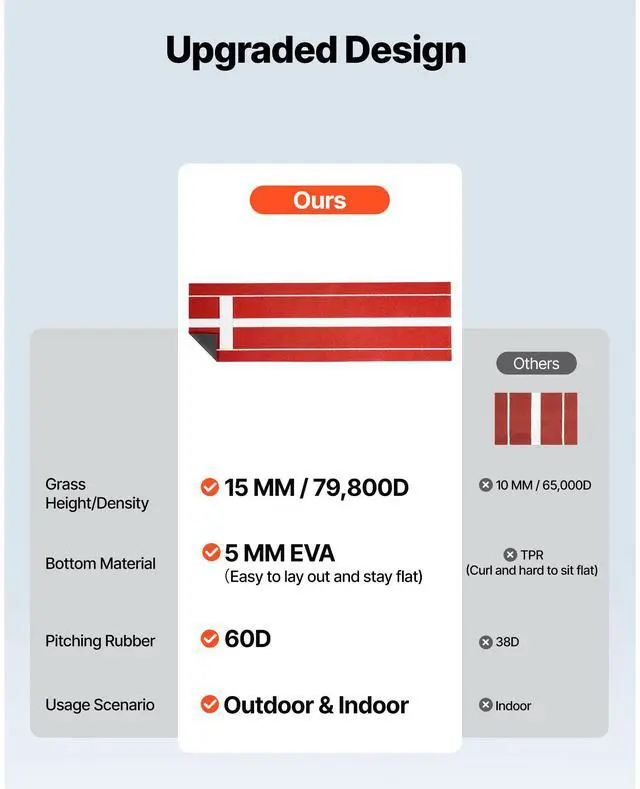 Upgraded Design

| | Ours | Others |
|---|---|---|
| Grass Height/Density | 15 MM / 79,800D | 10 MM / 65,000D |
| Bottom Material | 5 MM EVA (Easy to lay out and stay flat) | TPR (Curl and hard to sit flat) |
| Pitching Rubber | 60D | 38D |
| Usage Scenario | Outdoor & Indoor | Indoor |